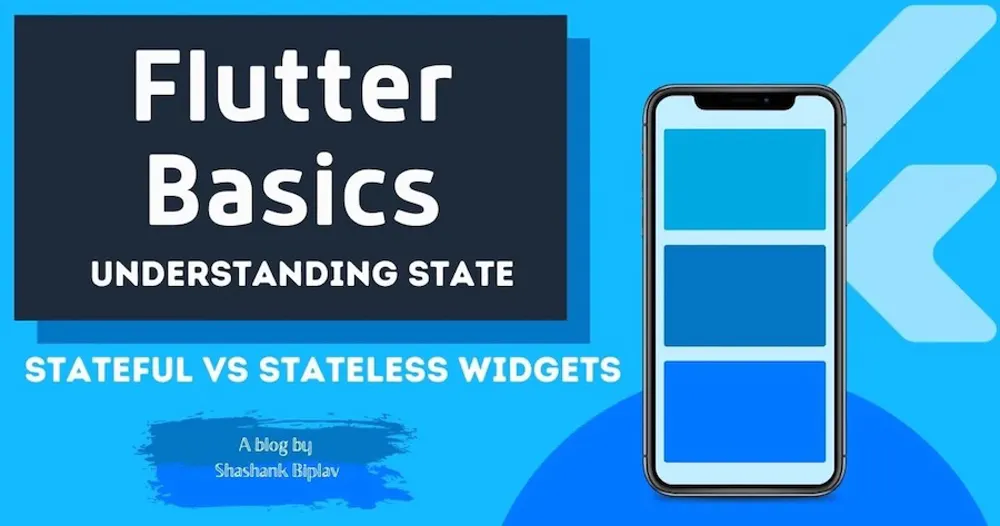 Flutter Basics

UNDERSTANDING STATE

STATEFUL VS STATELESS WIDGETS

A blog by
Shashank Biplav